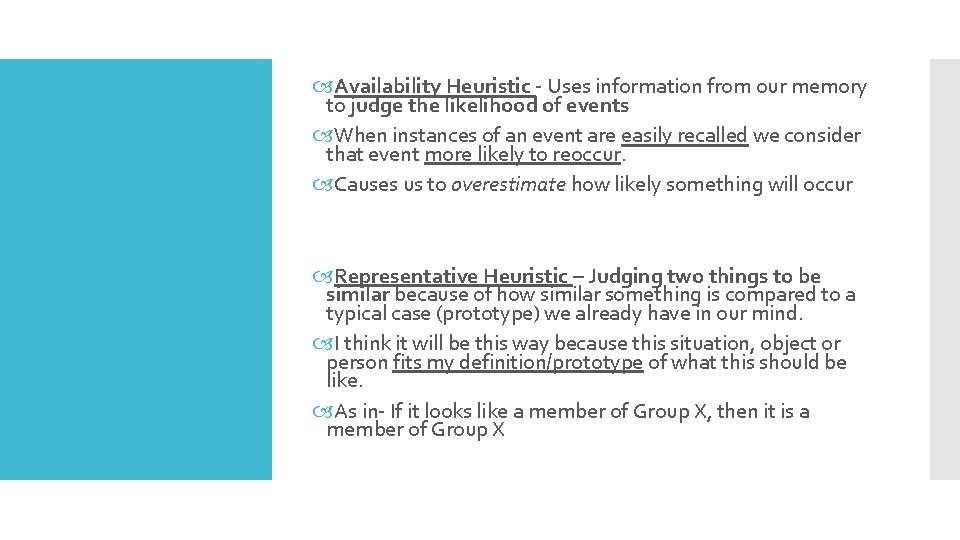 Availability Heuristic - Uses information from our memory to judge the likelihood of events

When instances of an event are easily recalled we consider that event more likely to reoccur.

Causes us to overestimate how likely something will occur

Representative Heuristic – Judging two things to be similar because of how similar something is compared to a typical case (prototype) we already have in our mind.

I think it will be this way because this situation, object or person fits my definition/prototype of what this should be like.

As in- If it looks like a member of Group X, then it is a member of Group X